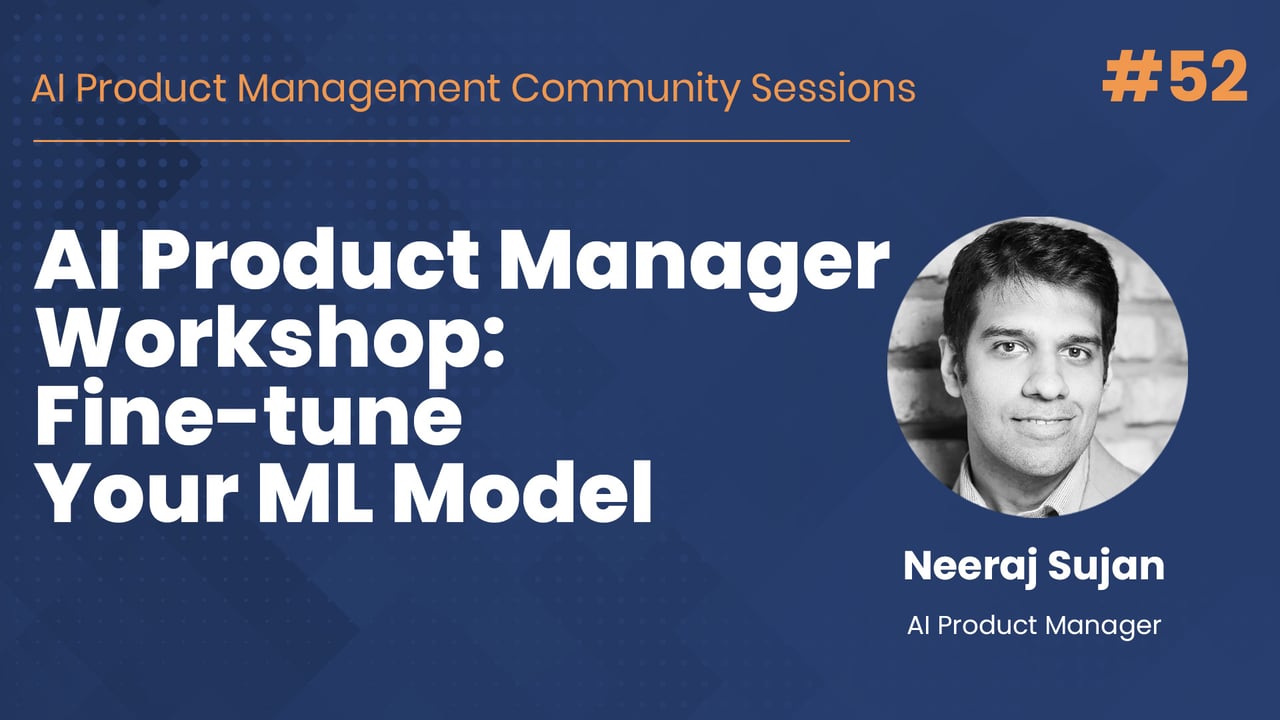 AI Product Management Community Sessions

#52

AI Product Manager Workshop: Fine-tune Your ML Model

Neeraj Sujan

AI Product Manager